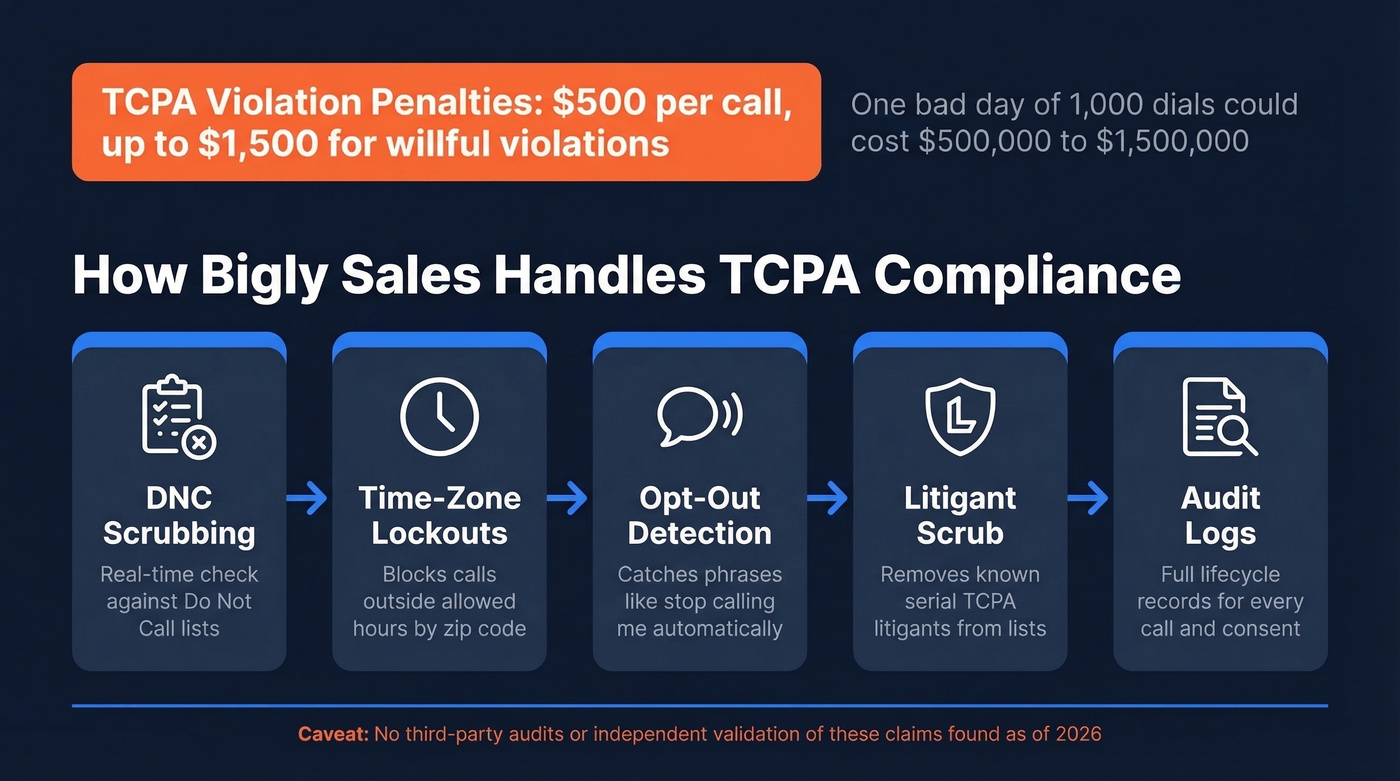 TCPA Violation Penalties: \$500 per call, up to \$1,500 for willful violations

One bad day of 1,000 dials could cost \$500,000 to \$1,500,000

How Bigly Sales Handles TCPA Compliance

DNC Scrubbing
Real-time check against Do Not Call lists

Time-Zone Lockouts
Blocks calls outside allowed hours by zip code

Opt-Out Detection
Catches phrases like stop calling me automatically

Litigant Scrub
Removes known serial TCPA litigants from lists

Audit Logs
Full lifecycle records for every call and consent

Caveat: No third-party audits or independent validation of these claims found as of 2026